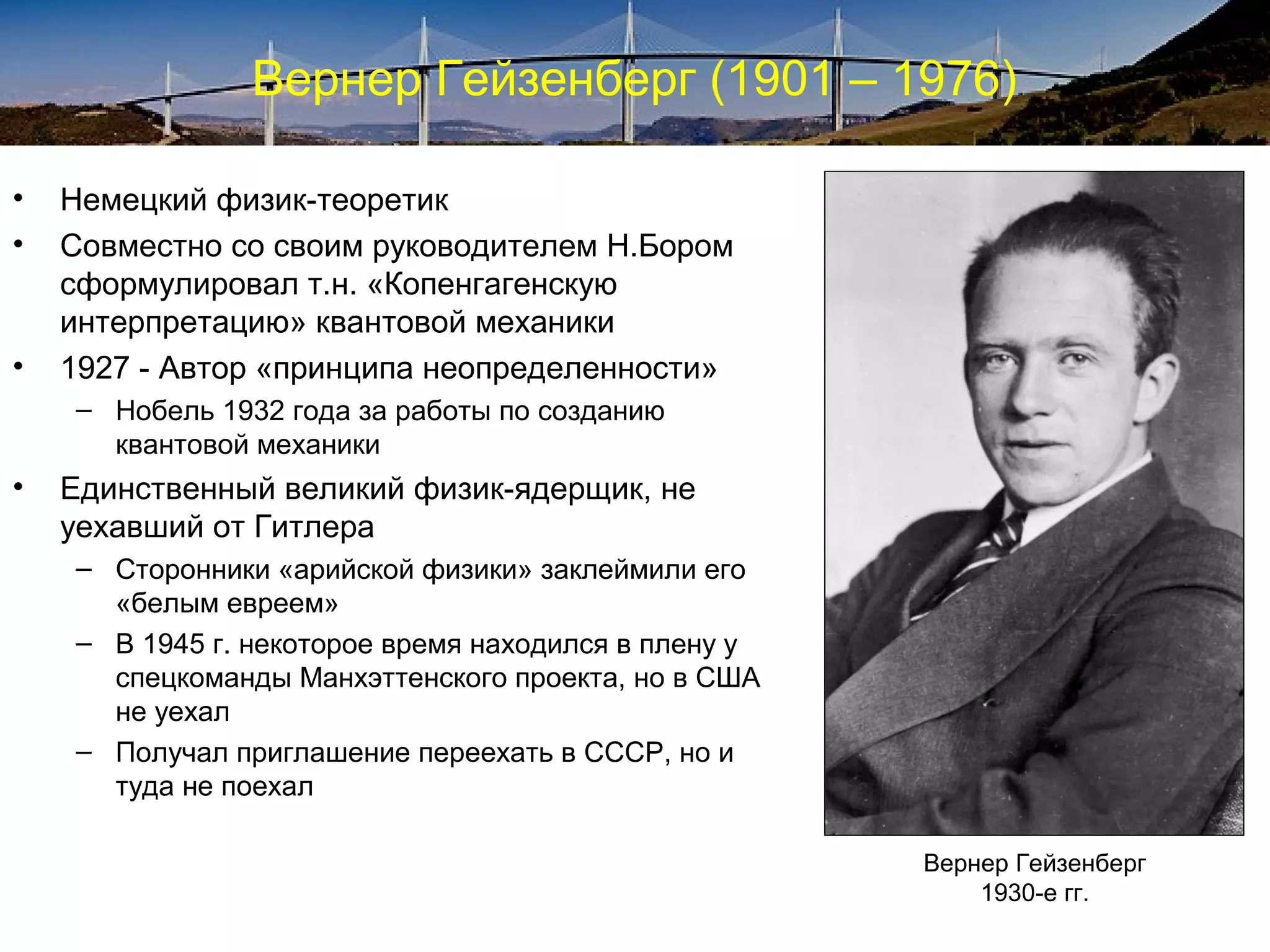 Вернер Гейзенберг (1901 – 1976)

• Немецкий физик-теоретик
• Совместно со своим руководителем Н.Бором сформулировал т.н. «Копенгагенскую интерпретацию» квантовой механики
• 1927 - Автор «принципа неопределенности»
– Нобель 1932 года за работы по созданию квантовой механики
• Единственный великий физик-ядерщик, не уехавший от Гитлера
– Сторонники «арийской физики» заклеймили его «белым евреем»
– В 1945 г. некоторое время находился в плену у спецкоманды Манхэттенского проекта, но в США не уехал
– Получал приглашение переехать в СССР, но и туда не поехал

Вернер Гейзенберг
1930-е гг.